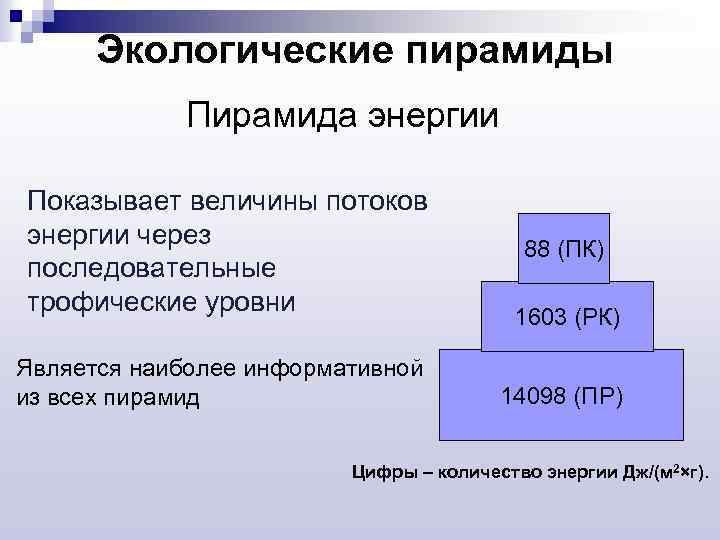 Экологические пирамиды

Пирамида энергии

Показывает величины потоков энергии через последовательные трофические уровни

Является наиболее информативной из всех пирамид

88 (ПК)

1603 (РК)

14098 (ПР)

Цифры – количество энергии Дж/(м$^2$×г).